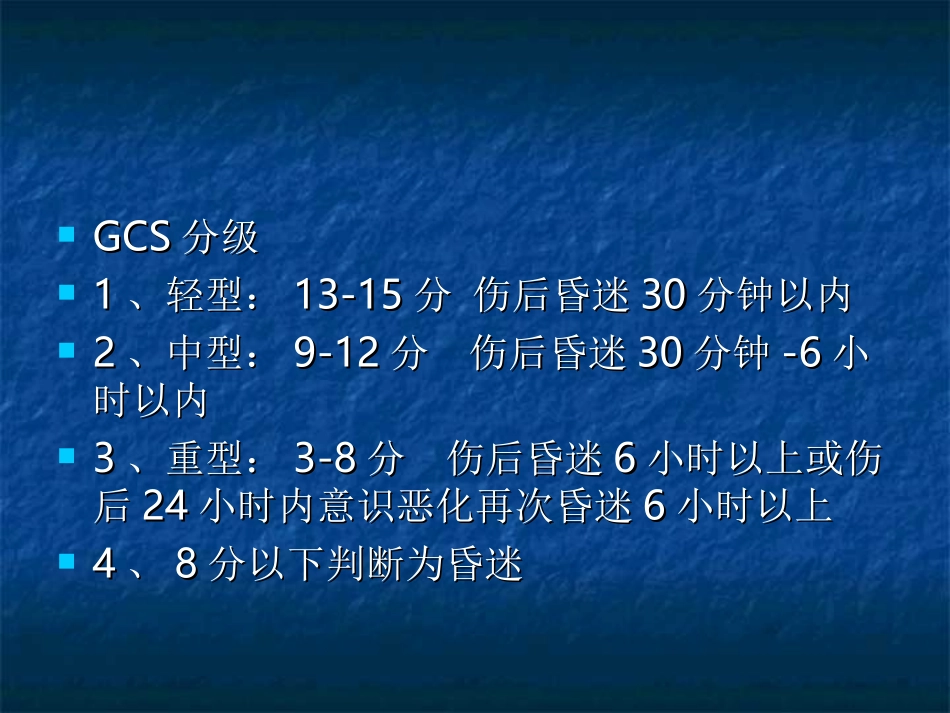 GCS 分级

1 、轻型： 13-15 分 伤后昏迷 30 分钟以内

2 、中型： 9-12 分 伤后昏迷 30 分钟 -6 小时以内

3 、重型： 3-8 分 伤后昏迷 6 小时以上或伤后 24 小时内意识恶化再次昏迷 6 小时以上

4 、 8 分以下判断为昏迷